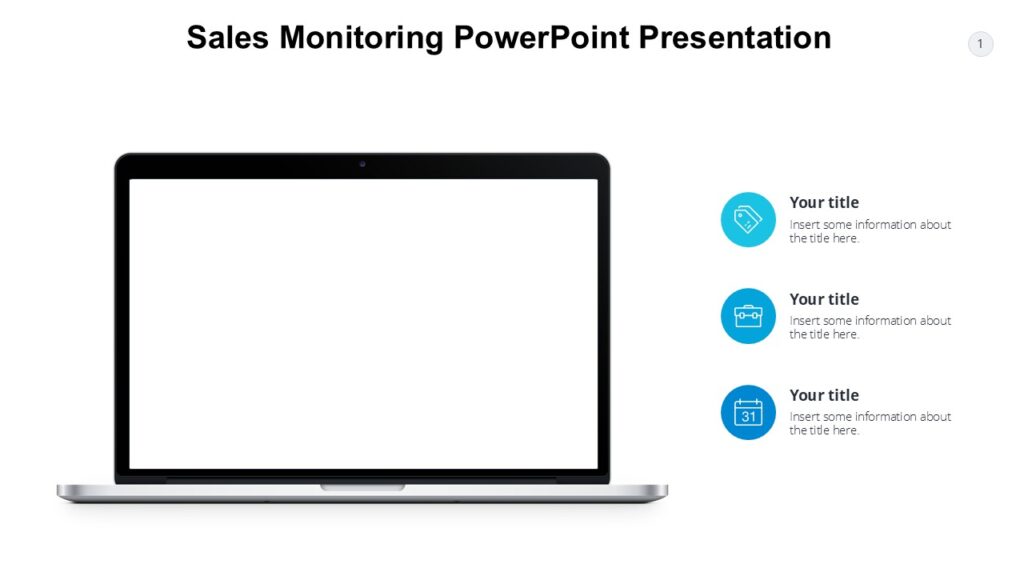 Sales Monitoring PowerPoint Presentation

1

Your title
Insert some information about the title here.

Your title
Insert some information about the title here.

31

Your title
Insert some information about the title here.